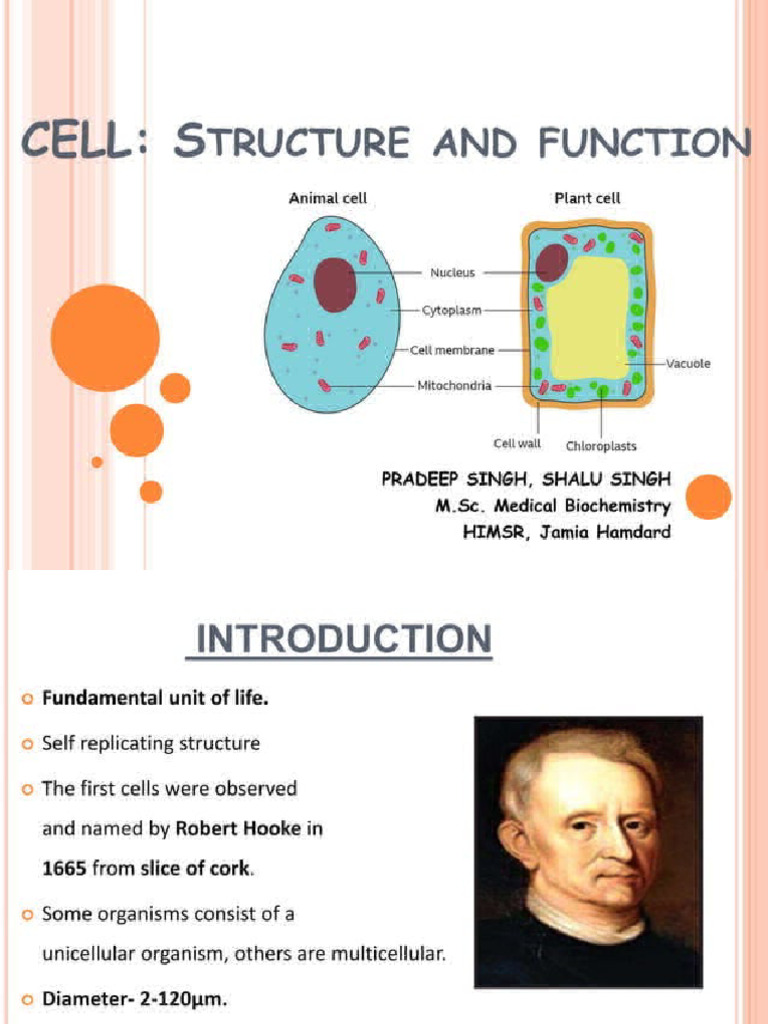 CELL: STRUCTURE AND FUNCTION

Animal cell

Plant cell

Nucleus

Cytoplasm

Cell membrane

Mitochondria

Vacuole

Cell wall

Chloroplasts

PRADEEP SINGH, SHALU SINGH
M.Sc. Medical Biochemistry
HIMSR, Jamia Hamdard

INTRODUCTION

Fundamental unit of life.

Self replicating structure

The first cells were observed and named by Robert Hooke in 1665 from slice of cork.

Some organisms consist of a unicellular organism, others are multicellular.

Diameter- 2-120µm.